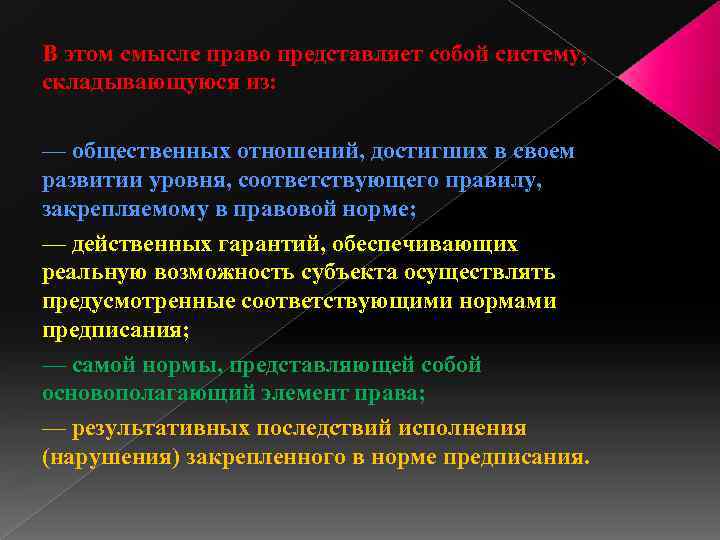 В этом смысле право представляет собой систему, складывающуюся из:

— общественных отношений, достигших в своем развитии уровня, соответствующего правилу, закрепляемому в правовой норме;

— действенных гарантий, обеспечивающих реальную возможность субъекта осуществлять предусмотренные соответствующими нормами предписания;

— самой нормы, представляющей собой основополагающий элемент права;

— результативных последствий исполнения (нарушения) закрепленного в норме предписания.